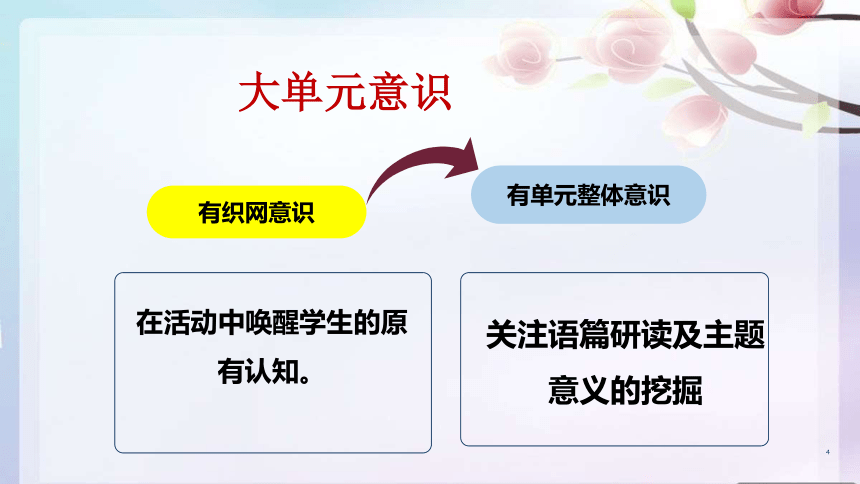 大单元意识

有织网意识

有单元整体意识

在活动中唤醒学生的原有认知。

关注语篇研读及主题意义的挖掘

4